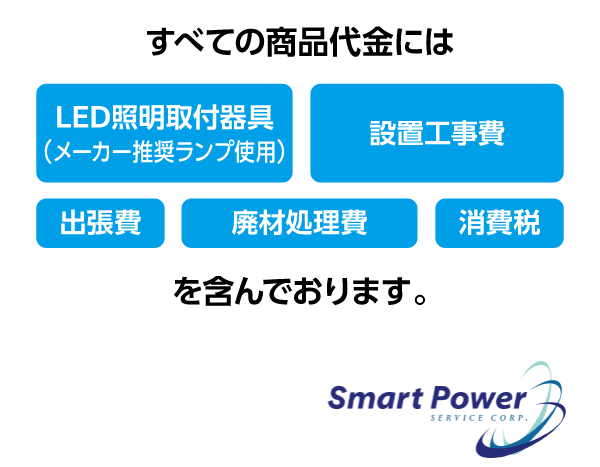 すべての商品代金には

LED照明取付器具
（メーカー推奨ランプ使用）

設置工事費

出張費

廃材処理費

消費税

を含んでおります。

Smart Power
SERVICE CORP.